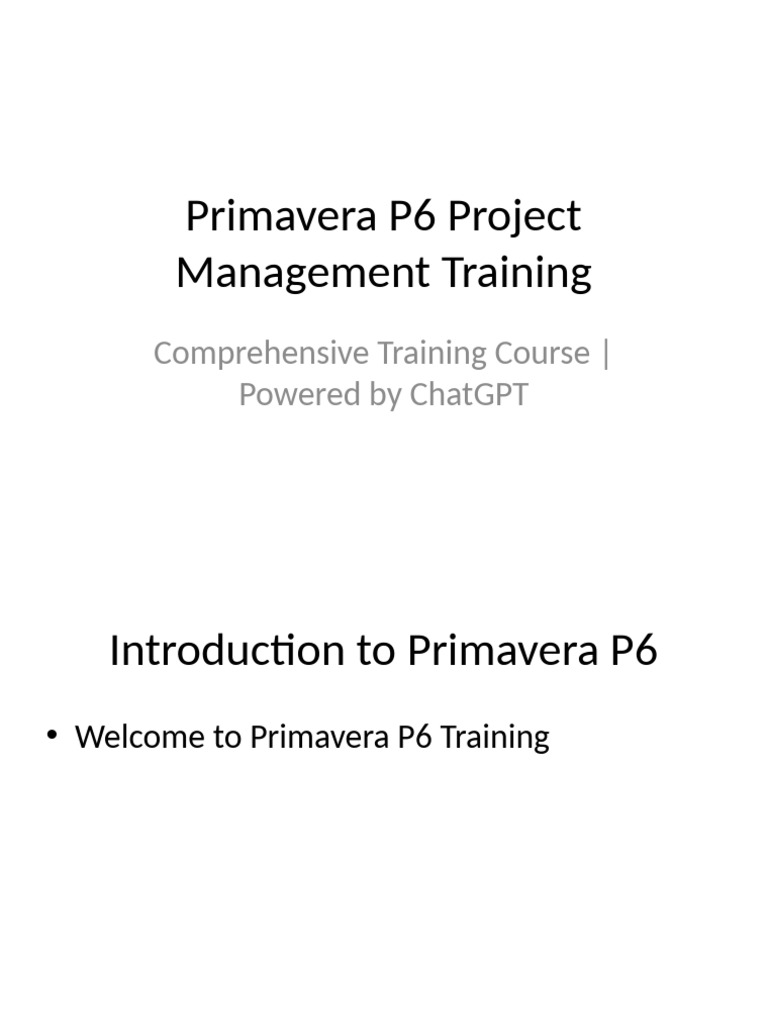 Primavera P6 Project Management Training

Comprehensive Training Course | Powered by ChatGPT

Introduction to Primavera P6

• Welcome to Primavera P6 Training